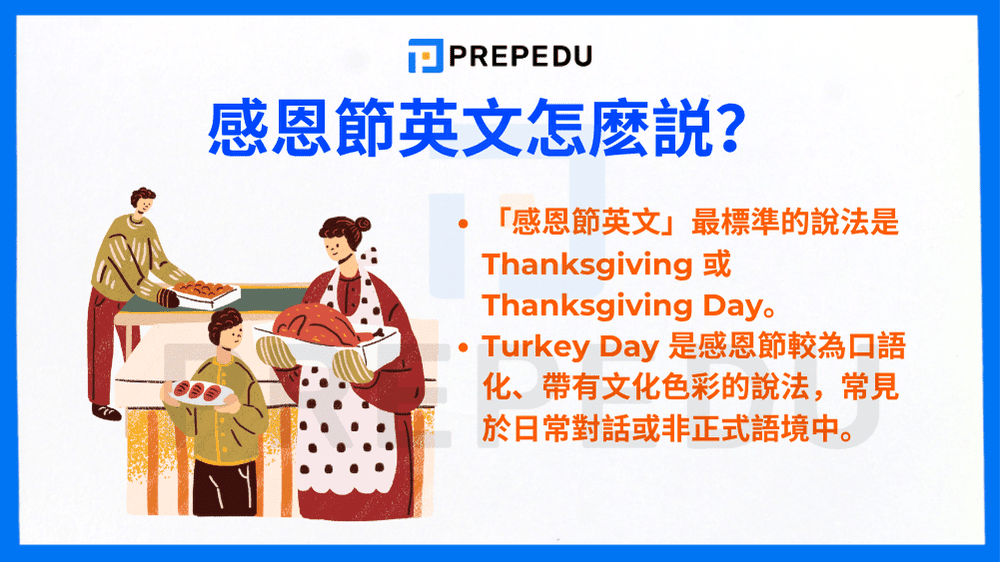 PREPEDU

感恩節英文怎麼說?

• 「感恩節英文」最標準的說法是 Thanksgiving 或 Thanksgiving Day。

• Turkey Day 是感恩節較為口語化、帶有文化色彩的說法，常見於日常對話或非正式語境中。

PREPEDU